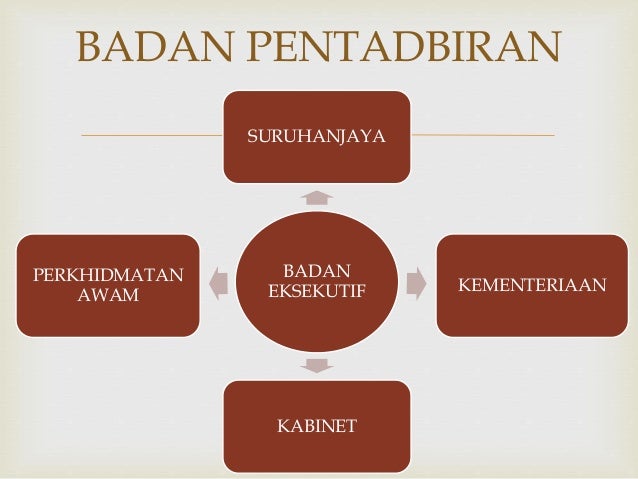 BADAN PENTADBIRAN

SURUHANJAYA

PERKHIDMATAN AWAM

BADAN EKSEKUTIF

KEMENTERIAAN

KABINET